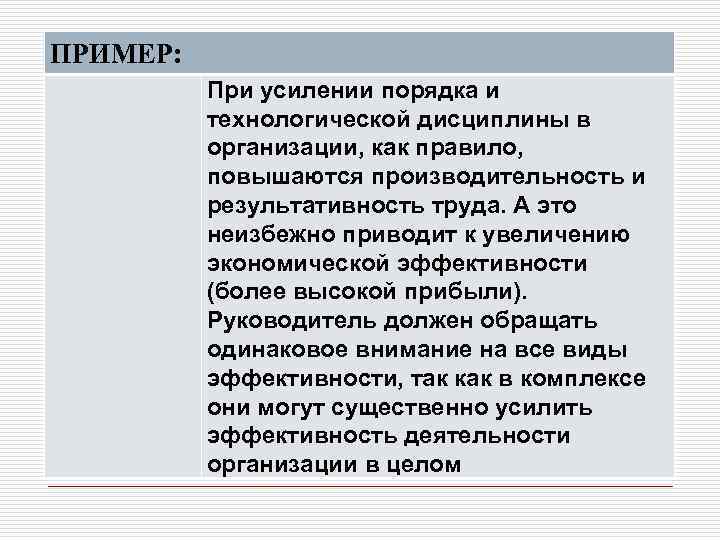 ПРИМЕР:

При усилении порядка и технологической дисциплины в организации, как правило, повышаются производительность и результативность труда. А это неизбежно приводит к увеличению экономической эффективности (более высокой прибыли). Руководитель должен обращать одинаковое внимание на все виды эффективности, так как в комплексе они могут существенно усилить эффективность деятельности организации в целом